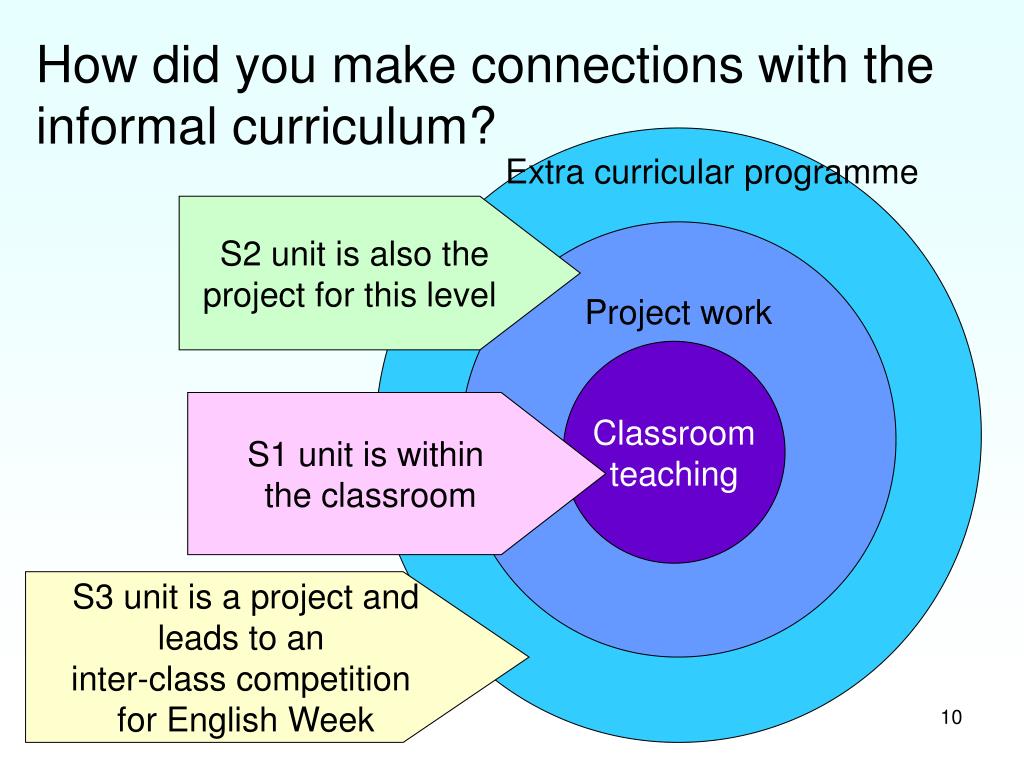 How did you make connections with the informal curriculum?

Extra curricular programme

S2 unit is also the project for this level

Project work

S1 unit is within the classroom

Classroom teaching

S3 unit is a project and leads to an inter-class competition for English Week

10